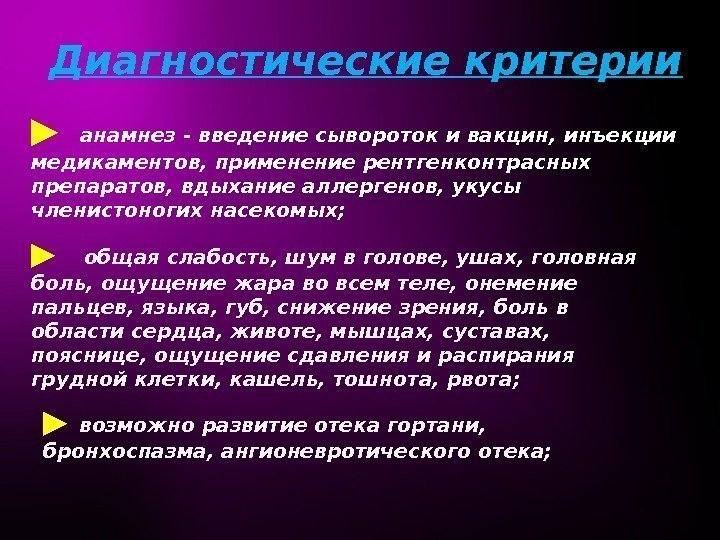 Диагностические критерии

анамнез - введение сывороток и вакцин, инъекции медикаментов, применение рентгенконтрасных препаратов, вдыхание аллергенов, укусы членистоногих насекомых;

общая слабость, шум в голове, ушах, головная боль, ощущение жара во всем теле, онемение пальцев, языка, губ, снижение зрения, боль в области сердца, животе, мышцах, суставах, пояснице, ощущение сдавления и распирания грудной клетки, кашель, тошнота, рвота;

возможно развитие отека гортани, бронхоспазма, ангионевротического отека;